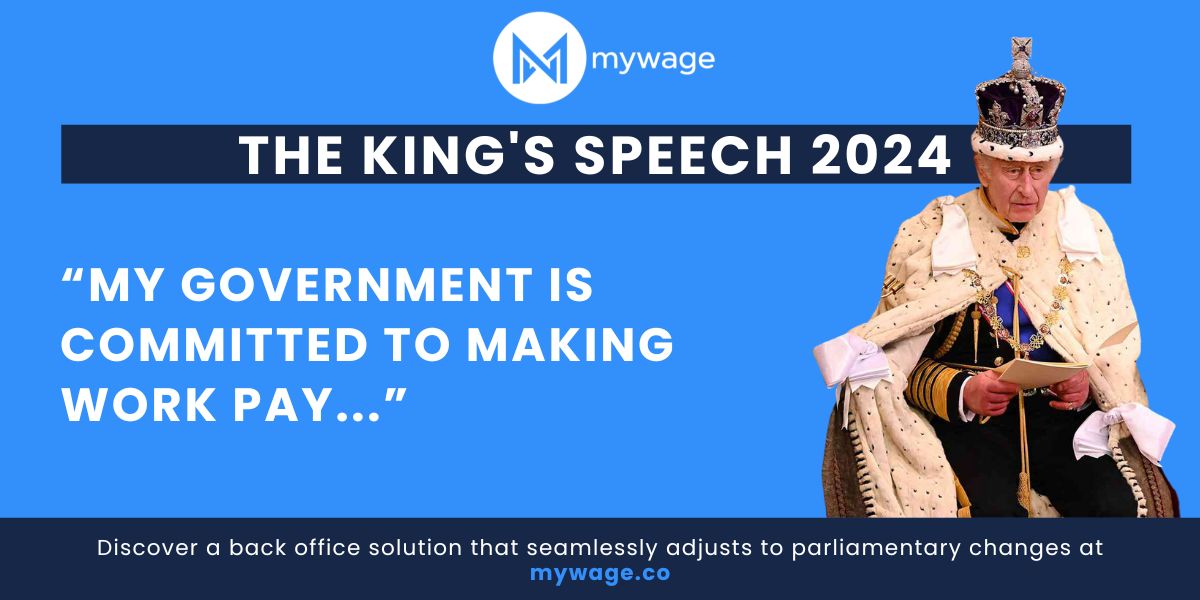 mywage

THE KING'S SPEECH 2024

“MY GOVERNMENT IS COMMITTED TO MAKING WORK PAY...”

Discover a back office solution that seamlessly adjusts to parliamentary changes at mywage.co